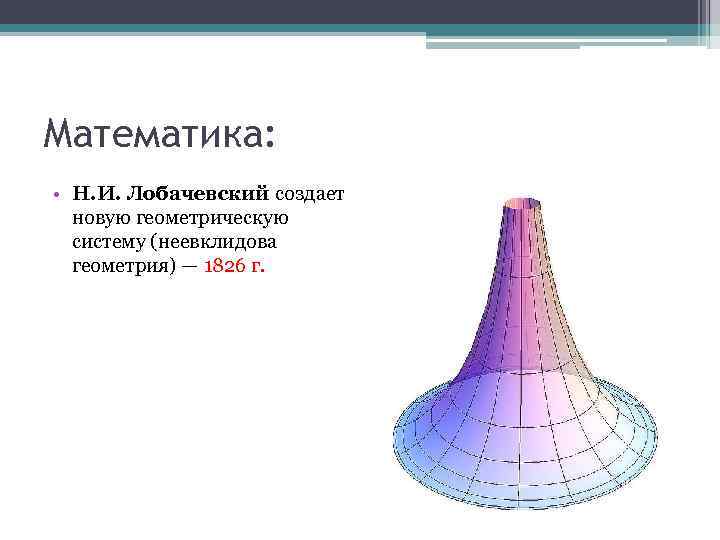 Математика:

• Н.И. Лобачевский создает новую геометрическую систему (неевклидова геометрия) — 1826 г.